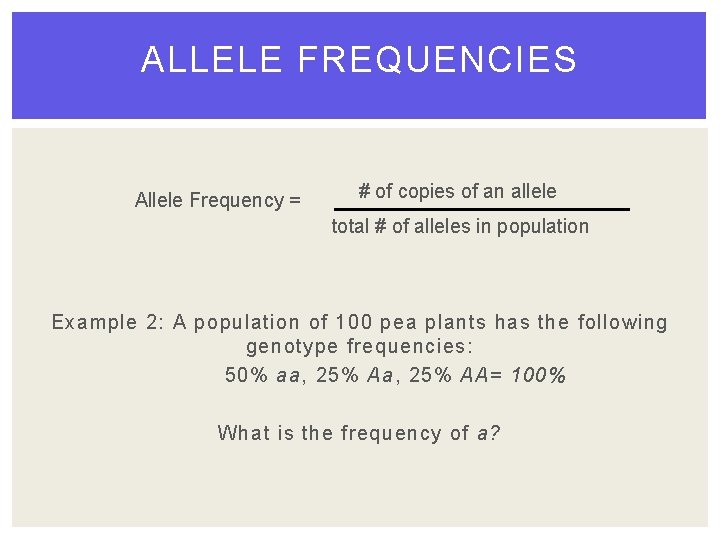 ALLELE FREQUENCIES

Allele Frequency = $\frac{\text{\# of copies of an allele}}{\text{total \# of alleles in population}}$

Example 2: A population of 100 pea plants has the following genotype frequencies:

50% aa, 25% Aa, 25% AA= 100%

What is the frequency of a?